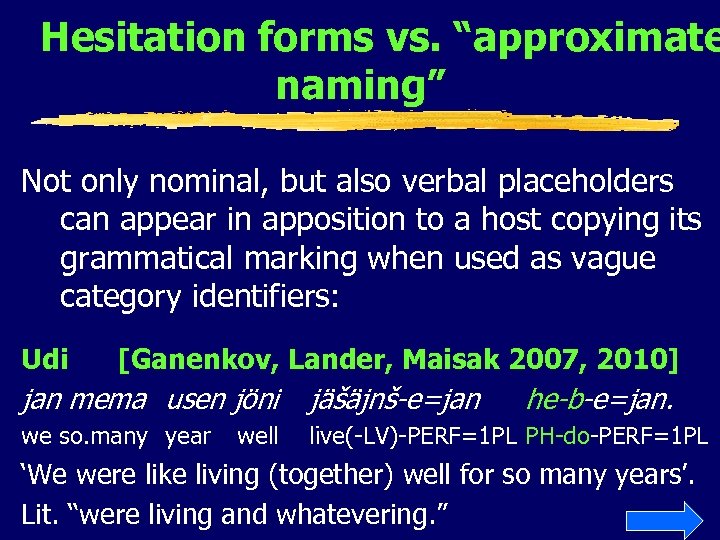 Hesitation forms vs. “approximate naming”

Not only nominal, but also verbal placeholders can appear in apposition to a host copying its grammatical marking when used as vague category identifiers:

Udi [Ganenkov, Lander, Maisak 2007, 2010]

jan mema usen jöni jäšäjnš-e=jan he-b-e=jan.

we so.many year well live(-LV)-PERF=1PL PH-do-PERF=1PL

‘We were like living (together) well for so many years’.

Lit. “were living and whatevering.”